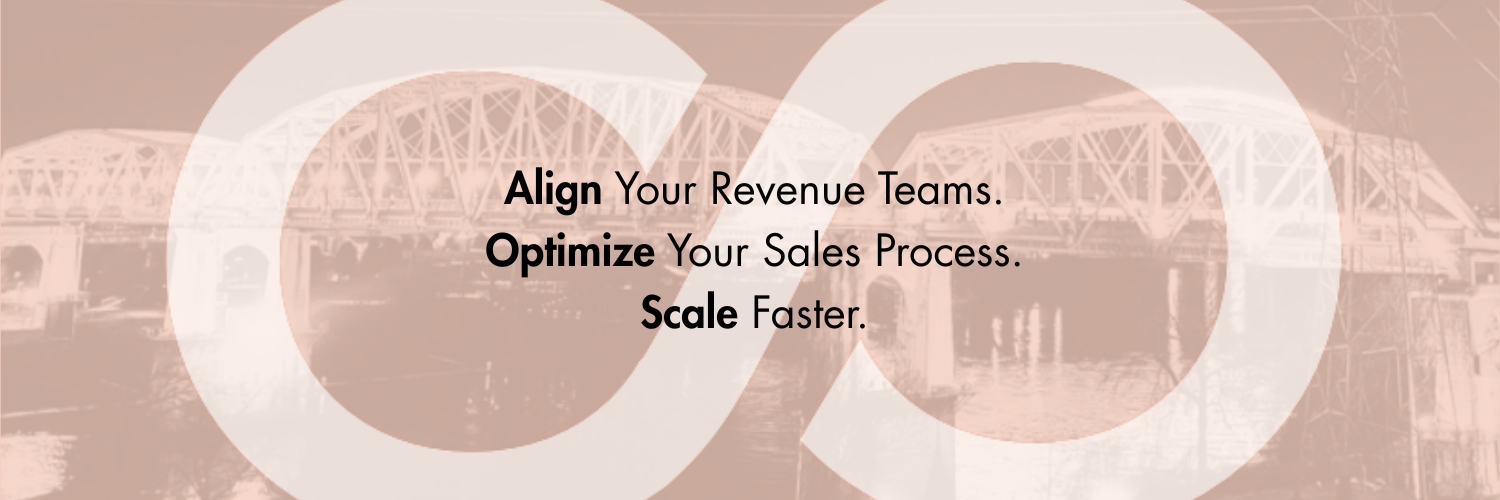 Align Your Revenue Teams.
Optimize Your Sales Process.
Scale Faster.